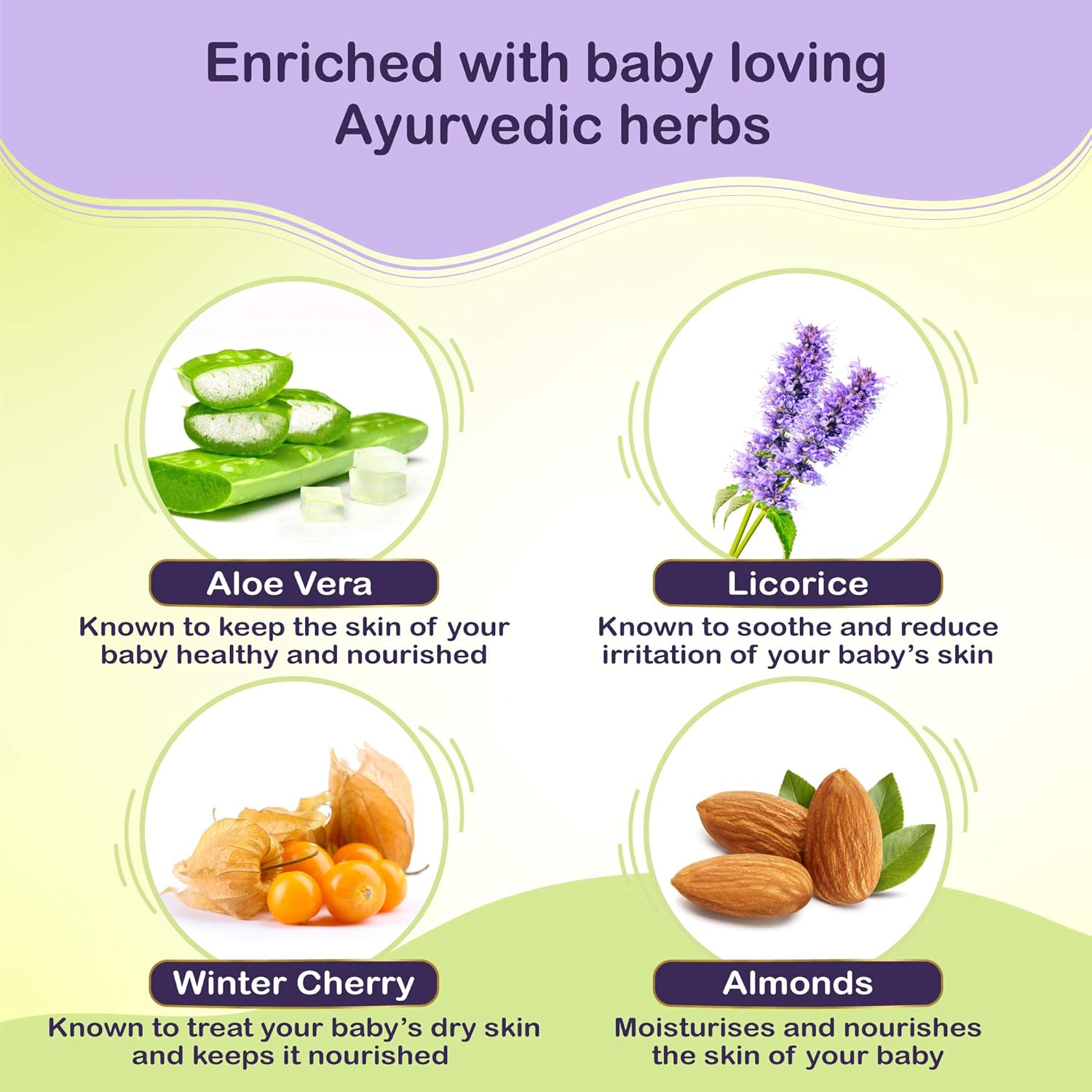 Enriched with baby loving Ayurvedic herbs

Aloe Vera
Known to keep the skin of your baby healthy and nourished

Licorice
Known to soothe and reduce irritation of your baby's skin

Winter Cherry
Known to treat your baby's dry skin and keeps it nourished

Almonds
Moisturises and nourishes the skin of your baby